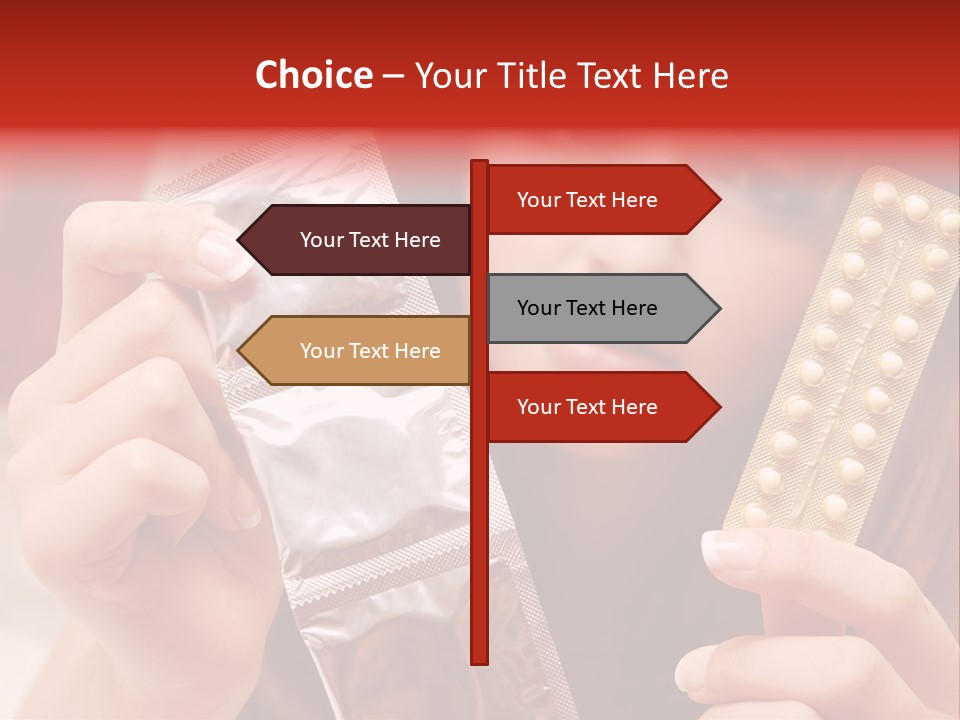 Choice – Your Title Text Here

Your Text Here

Your Text Here

Your Text Here

Your Text Here

Your Text Here